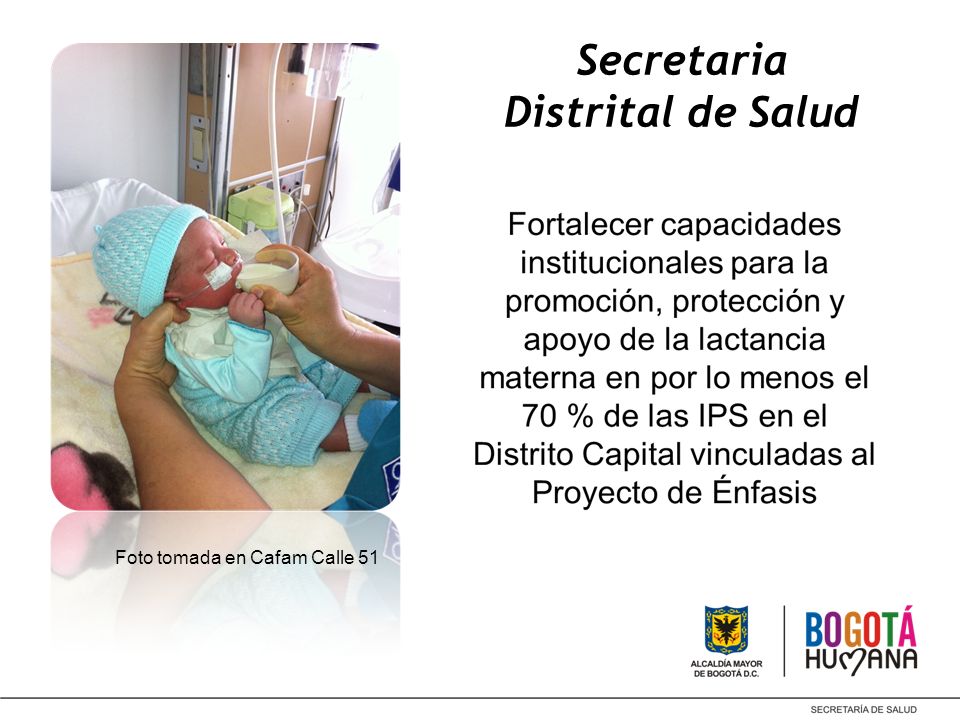 Secretaria
Distrital de Salud

Fortalecer capacidades institucionales para la promoción, protección y apoyo de la lactancia materna en por lo menos el 70 % de las IPS en el Distrito Capital vinculadas al Proyecto de Énfasis

Foto tomada en Cafam Calle 51

ALCALDÍA MAYOR DE BOGOTÁ D.C.

BOGOTÁ HUMANA

SECRETARÍA DE SALUD